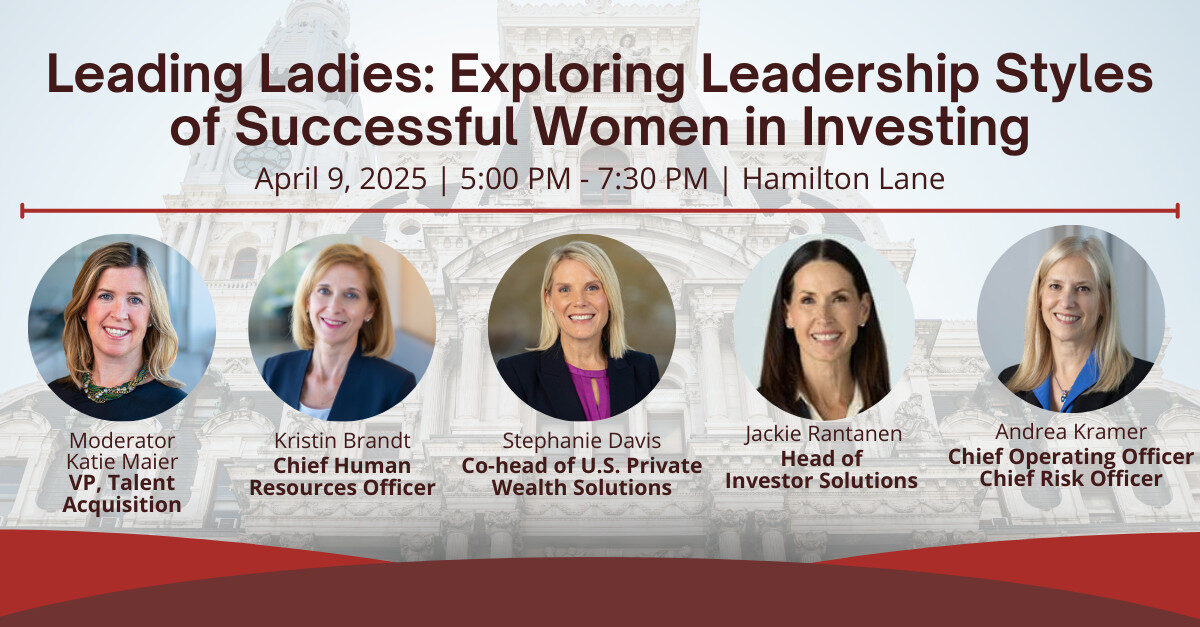 Leading Ladies: Exploring Leadership Styles of Successful Women in Investing

April 9, 2025 | 5:00 PM - 7:30 PM | Hamilton Lane

Moderator
Katie Maier
VP, Talent Acquisition

Kristin Brandt
Chief Human Resources Officer

Stephanie Davis
Co-head of U.S. Private Wealth Solutions

Jackie Rantanen
Head of Investor Solutions

Andrea Kramer
Chief Operating Officer
Chief Risk Officer